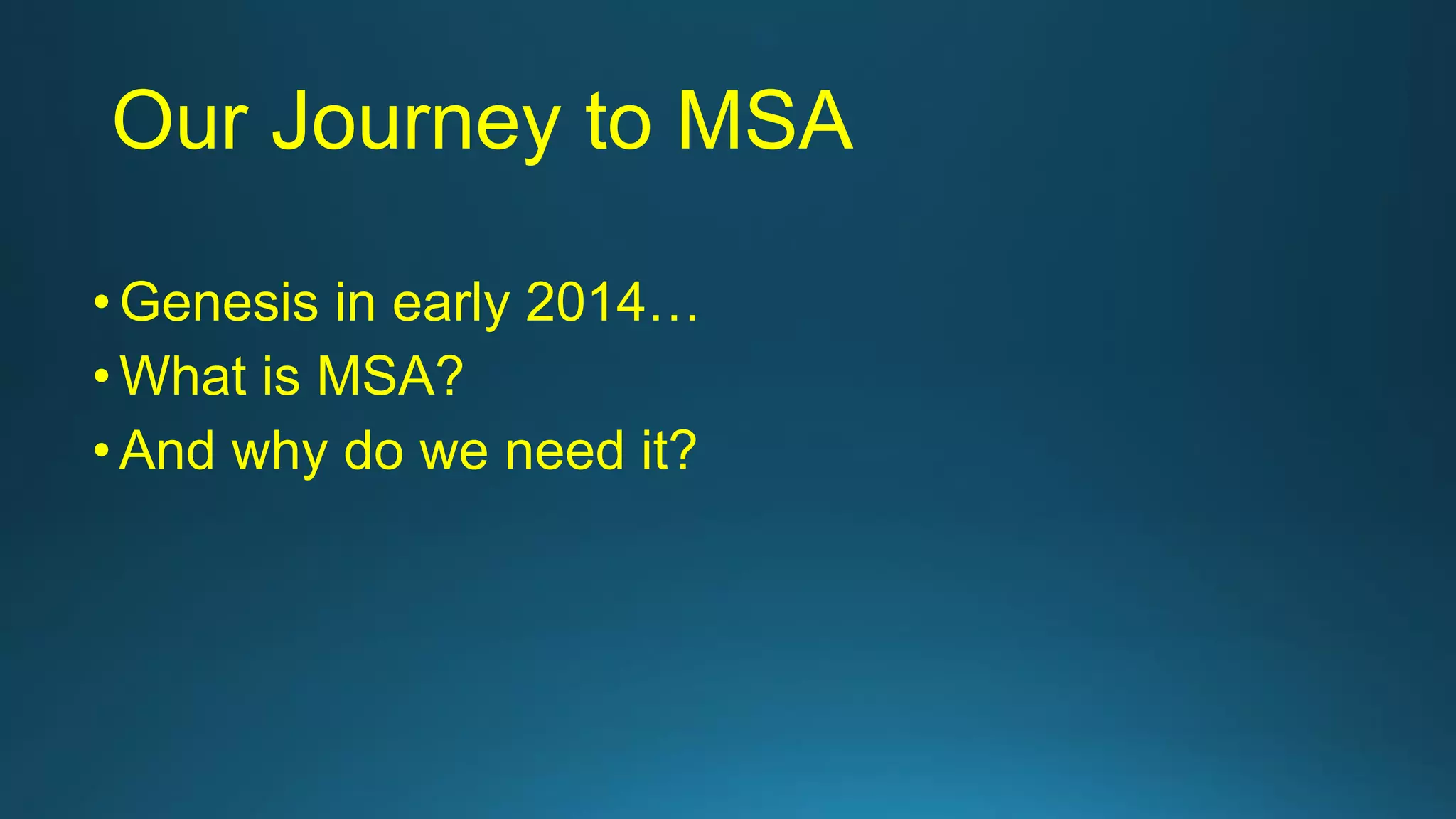 Our Journey to MSA

• Genesis in early 2014…
• What is MSA?
• And why do we need it?